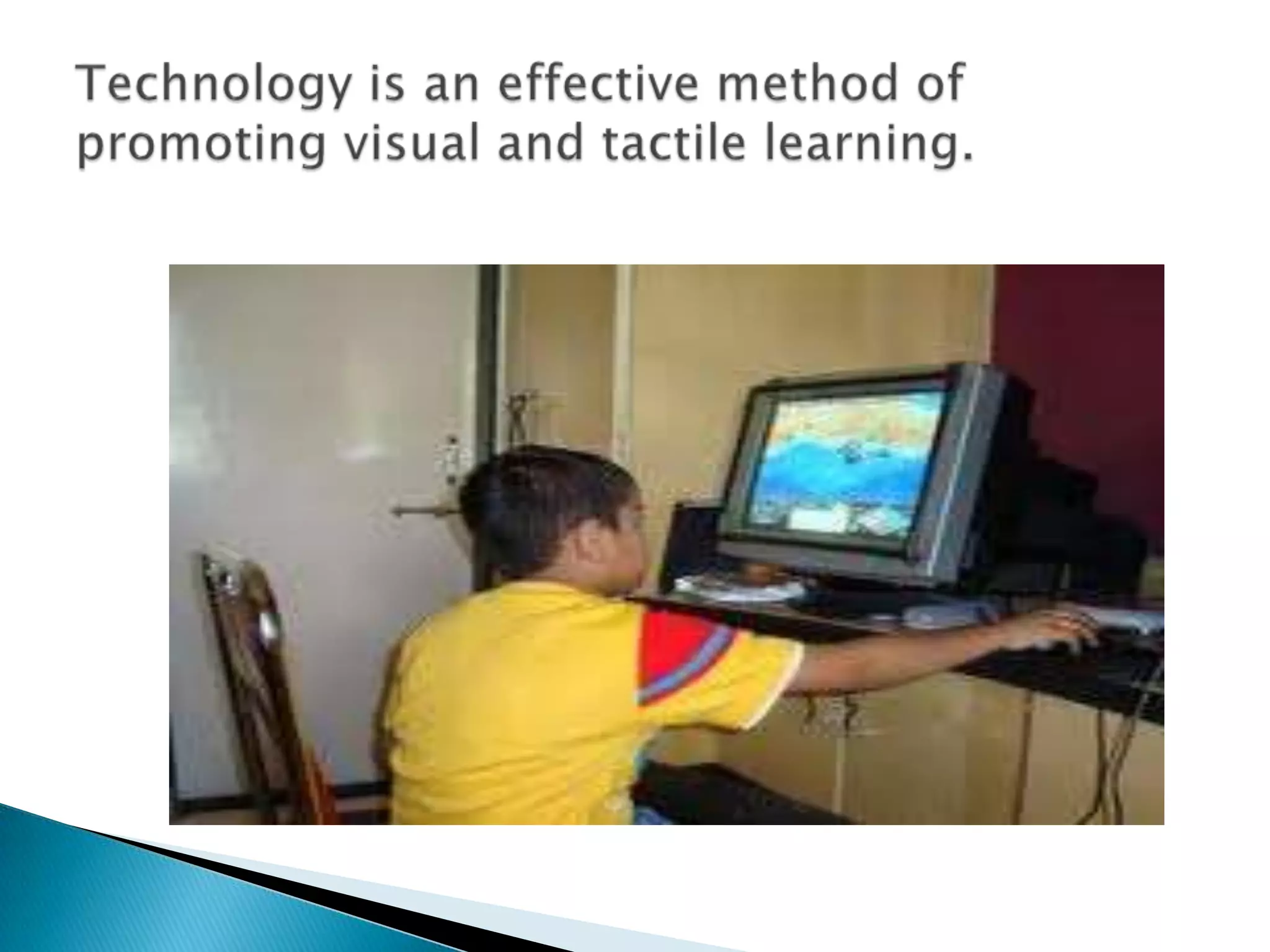 Technology is an effective method of promoting visual and tactile learning.